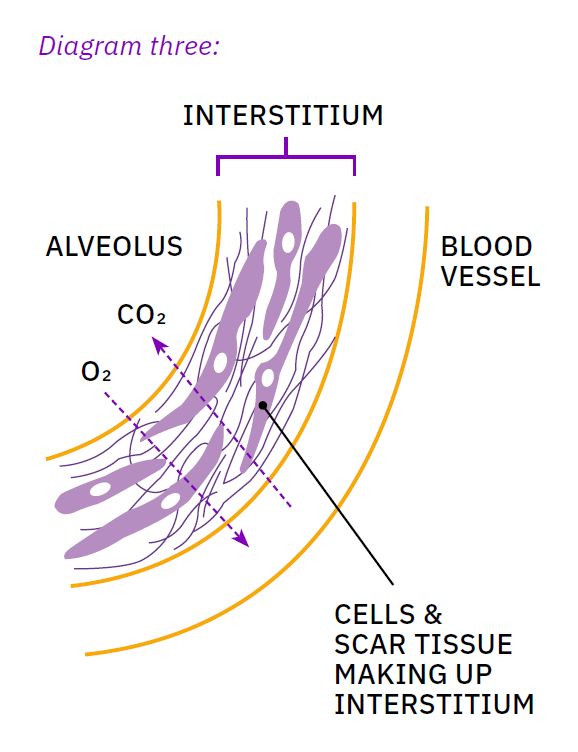 Diagram three:

INTERSTITIUM

ALVEOLUS

BLOOD VESSEL

$CO_2$

$O_2$

CELLS & SCAR TISSUE MAKING UP INTERSTITIUM